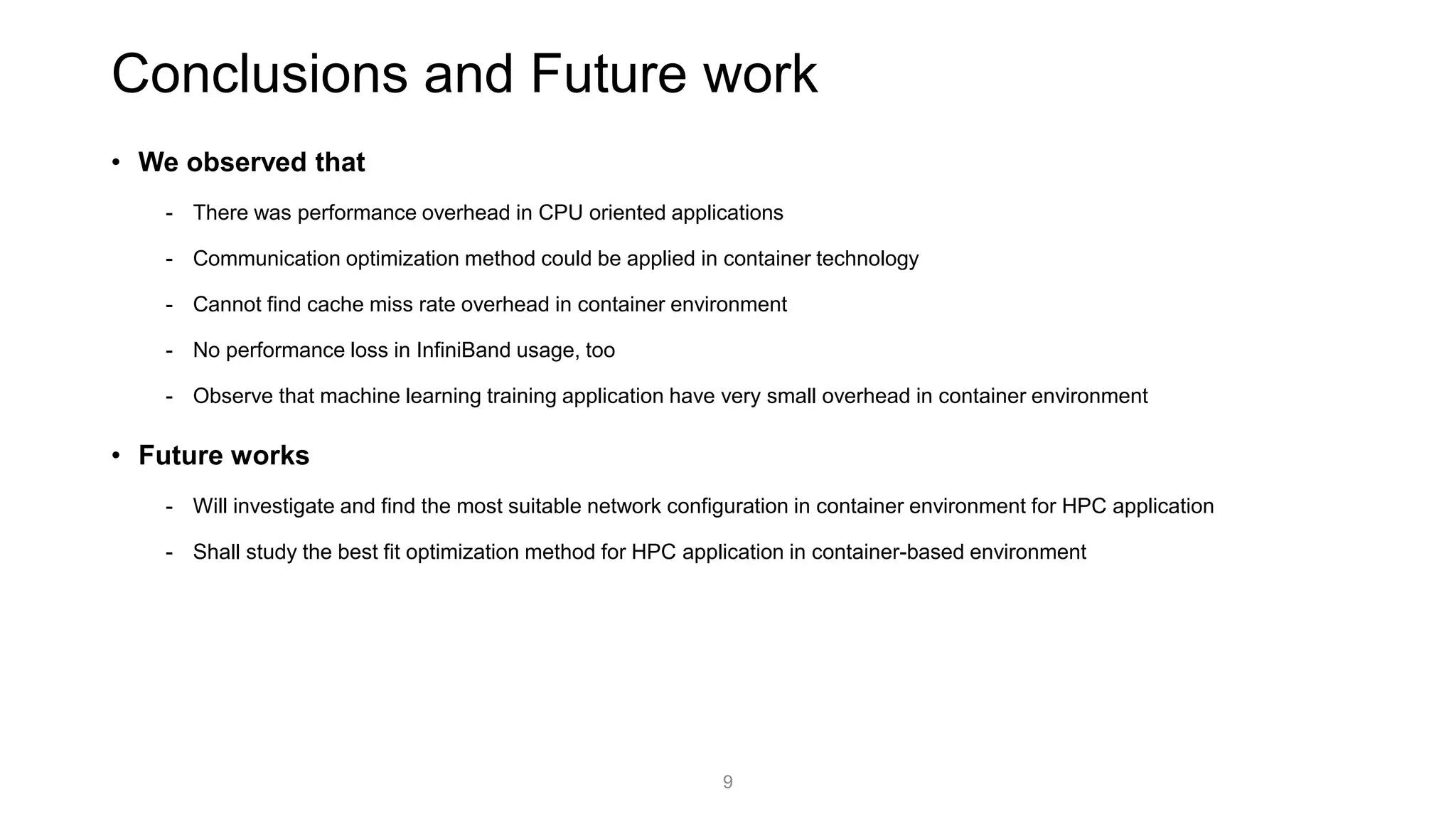 Conclusions and Future work

• We observed that

- There was performance overhead in CPU oriented applications

- Communication optimization method could be applied in container technology

- Cannot find cache miss rate overhead in container environment

- No performance loss in InfiniBand usage, too

- Observe that machine learning training application have very small overhead in container environment

• Future works

- Will investigate and find the most suitable network configuration in container environment for HPC application

- Shall study the best fit optimization method for HPC application in container-based environment

9